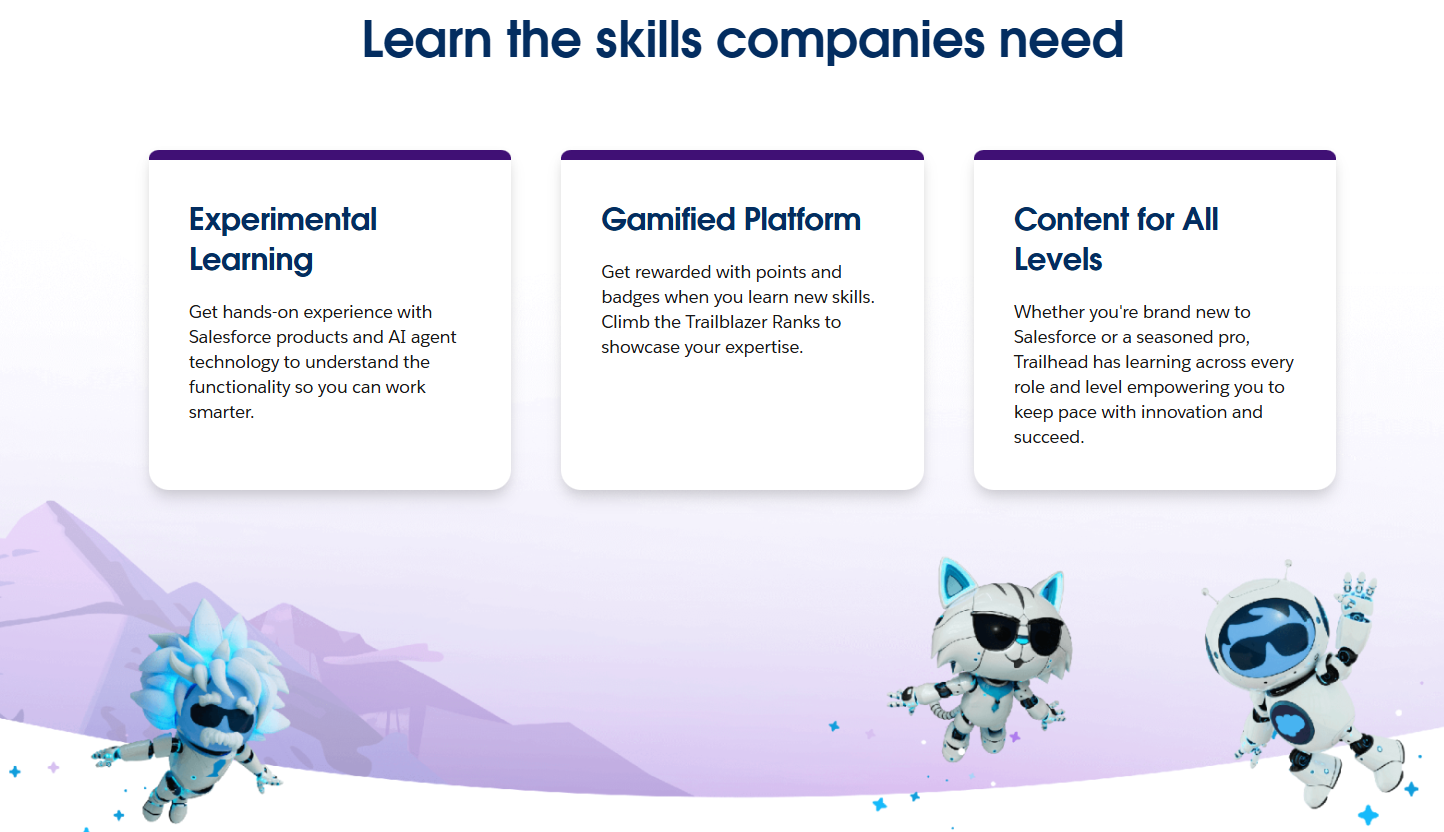 Learn the skills companies need

Experimental Learning

Get hands-on experience with Salesforce products and AI agent technology to understand the functionality so you can work smarter.

Gamified Platform

Get rewarded with points and badges when you learn new skills. Climb the Trailblazer Ranks to showcase your expertise.

Content for All Levels

Whether you're brand new to Salesforce or a seasoned pro, Trailhead has learning across every role and level empowering you to keep pace with innovation and succeed.